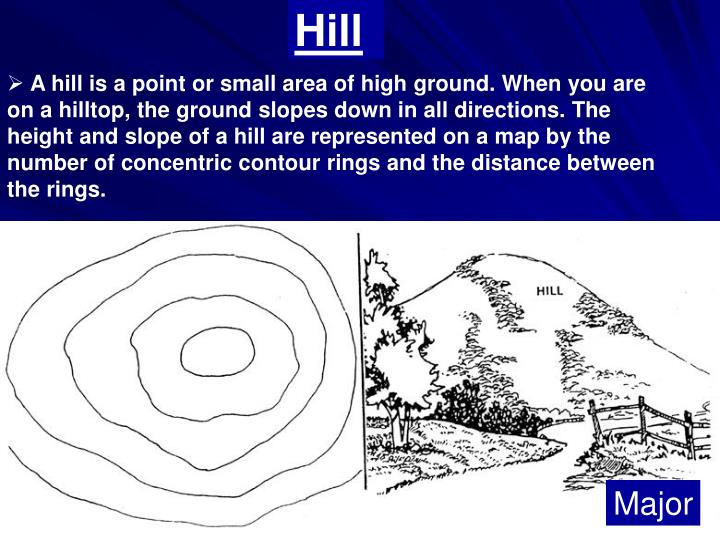 Hill

➢ A hill is a point or small area of high ground. When you are on a hilltop, the ground slopes down in all directions. The height and slope of a hill are represented on a map by the number of concentric contour rings and the distance between the rings.

HILL

Major